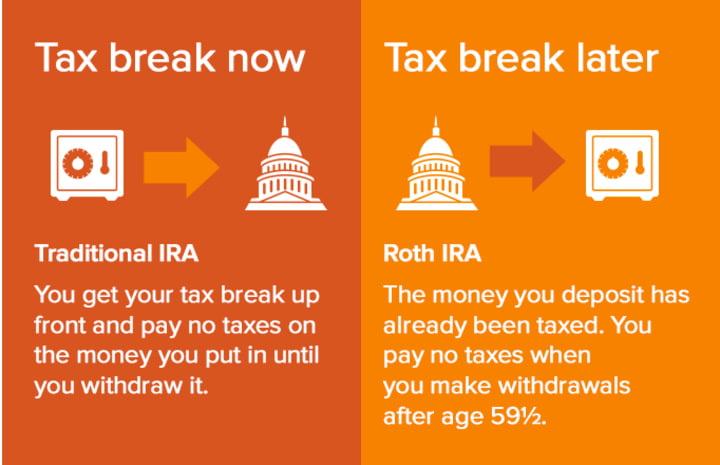 Tax break now

Traditional IRA

You get your tax break up front and pay no taxes on the money you put in until you withdraw it.

Tax break later

Roth IRA

The money you deposit has already been taxed. You pay no taxes when you make withdrawals after age 59½.